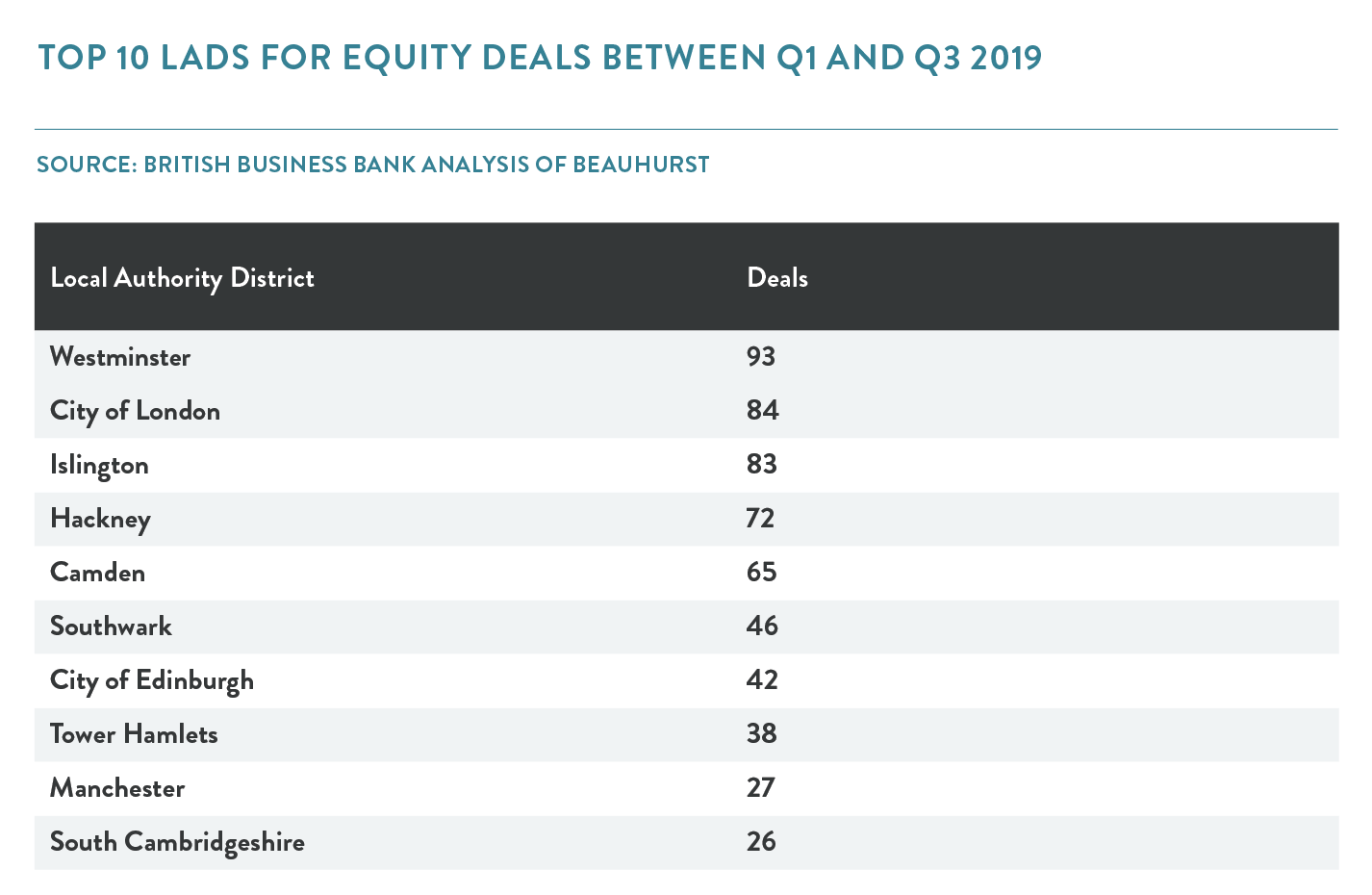 TOP 10 LADS FOR EQUITY DEALS BETWEEN Q1 AND Q3 2019

SOURCE: BRITISH BUSINESS BANK ANALYSIS OF BEAUHURST

| Local Authority District | Deals |
|---|---|
| Westminster | 93 |
| City of London | 84 |
| Islington | 83 |
| Hackney | 72 |
| Camden | 65 |
| Southwark | 46 |
| City of Edinburgh | 42 |
| Tower Hamlets | 38 |
| Manchester | 27 |
| South Cambridgeshire | 26 |